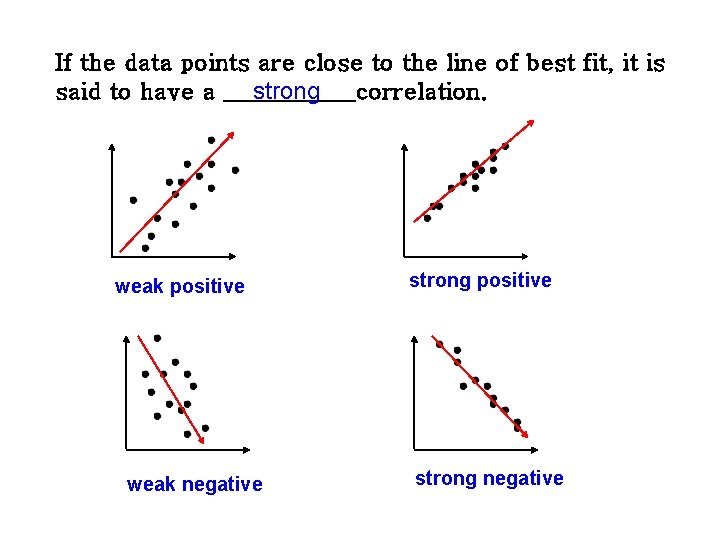 If the data points are close to the line of best fit, it is said to have a strong correlation.

weak positive

strong positive

weak negative

strong negative